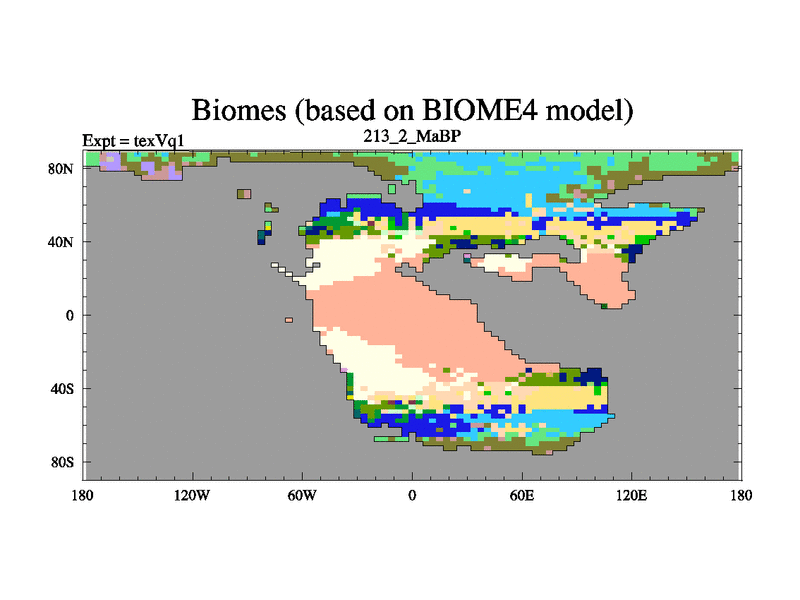 Biomes (based on BIOME4 model)

Expt = texVq1

213_2_MaBP

80N
40N
0
40S
80S

180 120W 60W 0 60E 120E 180